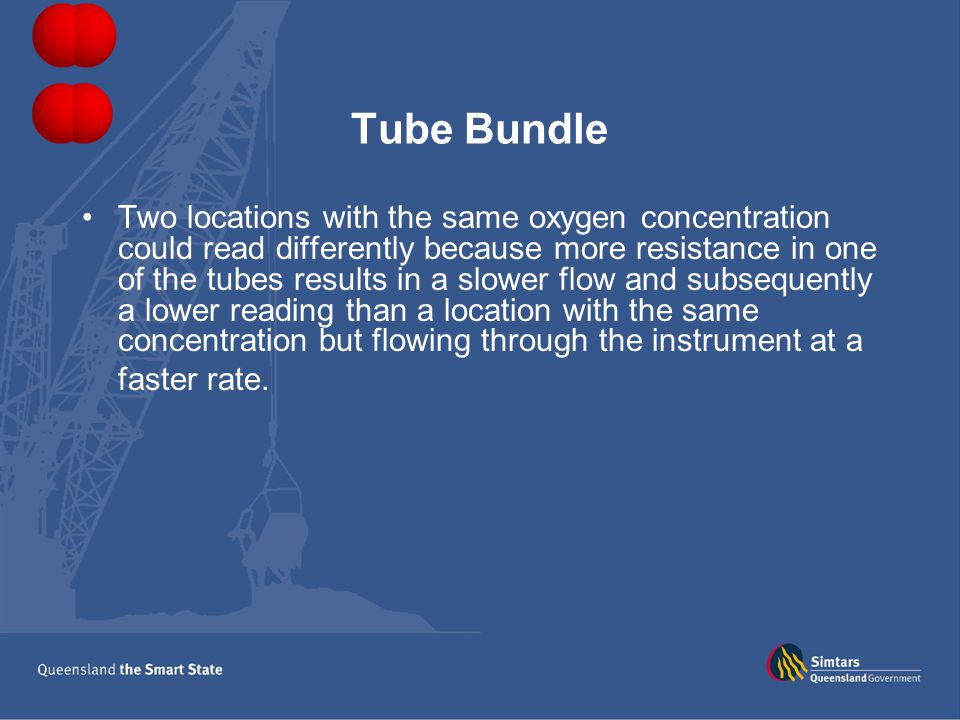 Tube Bundle

• Two locations with the same oxygen concentration could read differently because more resistance in one of the tubes results in a slower flow and subsequently a lower reading than a location with the same concentration but flowing through the instrument at a faster rate.

Queensland the Smart State

Simtars
Queensland Government